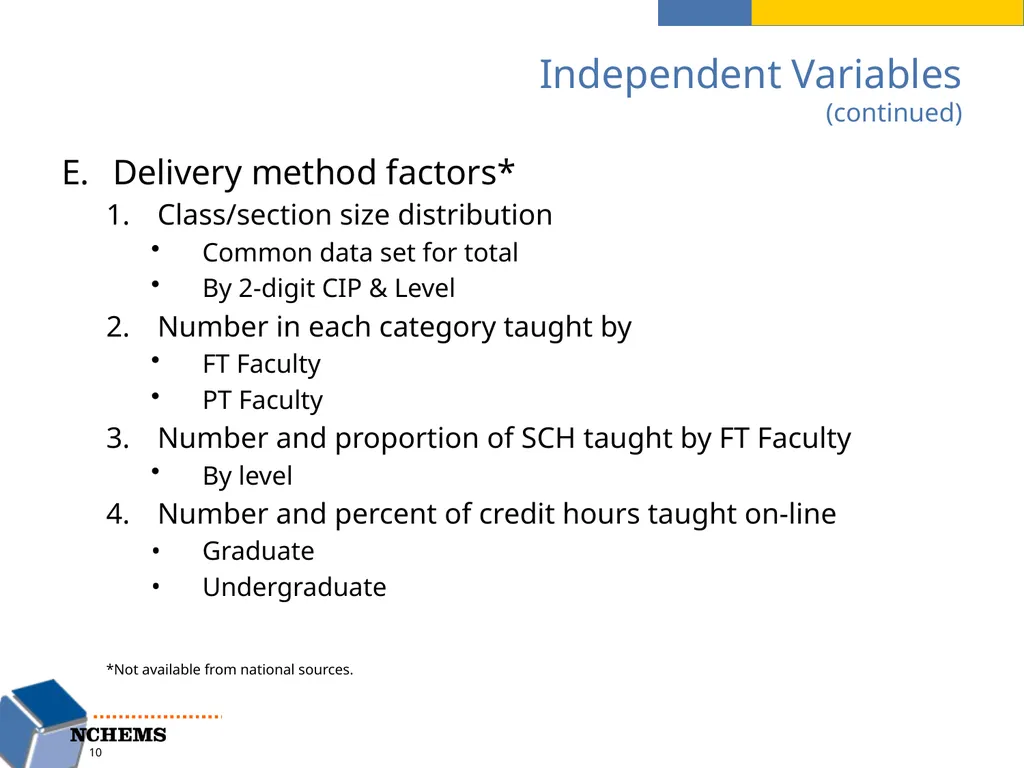 Independent Variables
(continued)

E. Delivery method factors*

1. Class/section size distribution
• Common data set for total
• By 2-digit CIP & Level

2. Number in each category taught by
• FT Faculty
• PT Faculty

3. Number and proportion of SCH taught by FT Faculty
• By level

4. Number and percent of credit hours taught on-line
• Graduate
• Undergraduate

*Not available from national sources.

NCHEMS

10